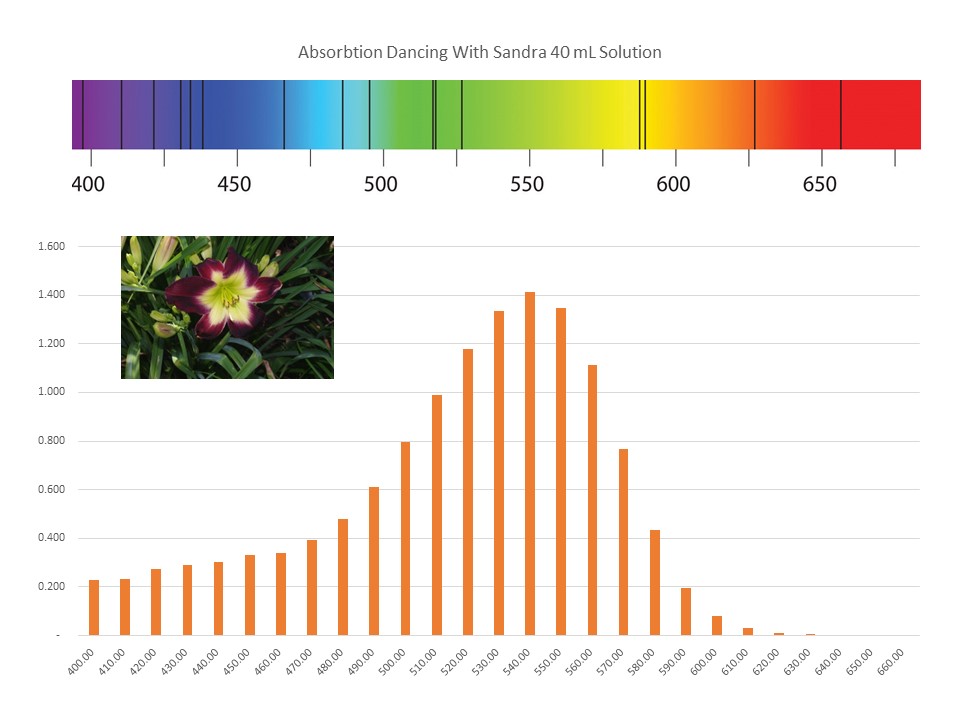 Absorbtion Dancing With Sandra 40 mL Solution

400 450 500 550 600 650

1.600
1.400
1.200
1.000
0.800
0.600
0.400
0.200
-

400.00 410.00 420.00 430.00 440.00 450.00 460.00 470.00 480.00 490.00 500.00 510.00 520.00 530.00 540.00 550.00 560.00 570.00 580.00 590.00 600.00 610.00 620.00 630.00 640.00 650.00 660.00